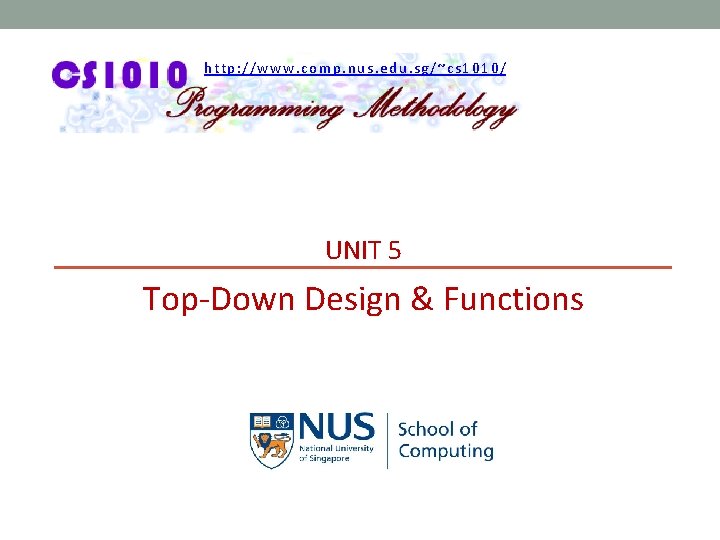 CS1010 http://www.comp.nus.edu.sg/~cs1010/

Programming Methodology

UNIT 5

Top-Down Design & Functions

NUS National University of Singapore

School of Computing